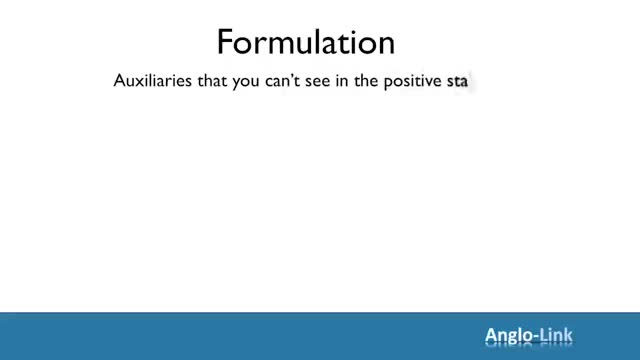 Formulation

Auxiliaries that you can't see in the positive sta

Anglo-Link